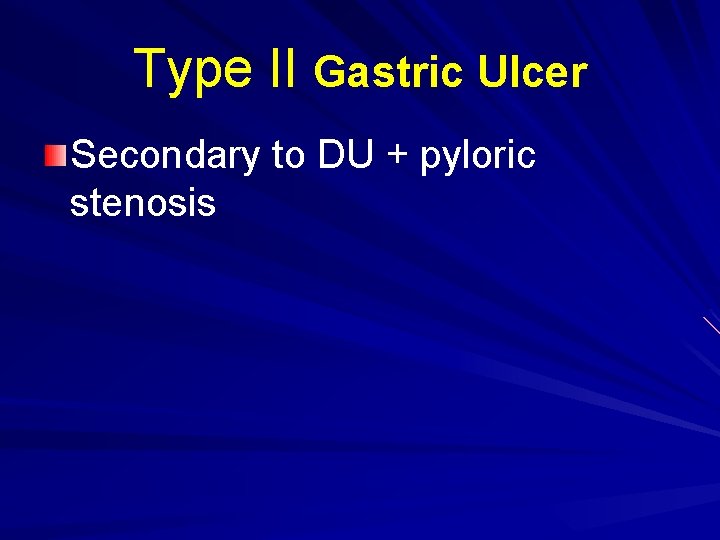 Type II Gastric Ulcer

Secondary to DU + pyloric stenosis